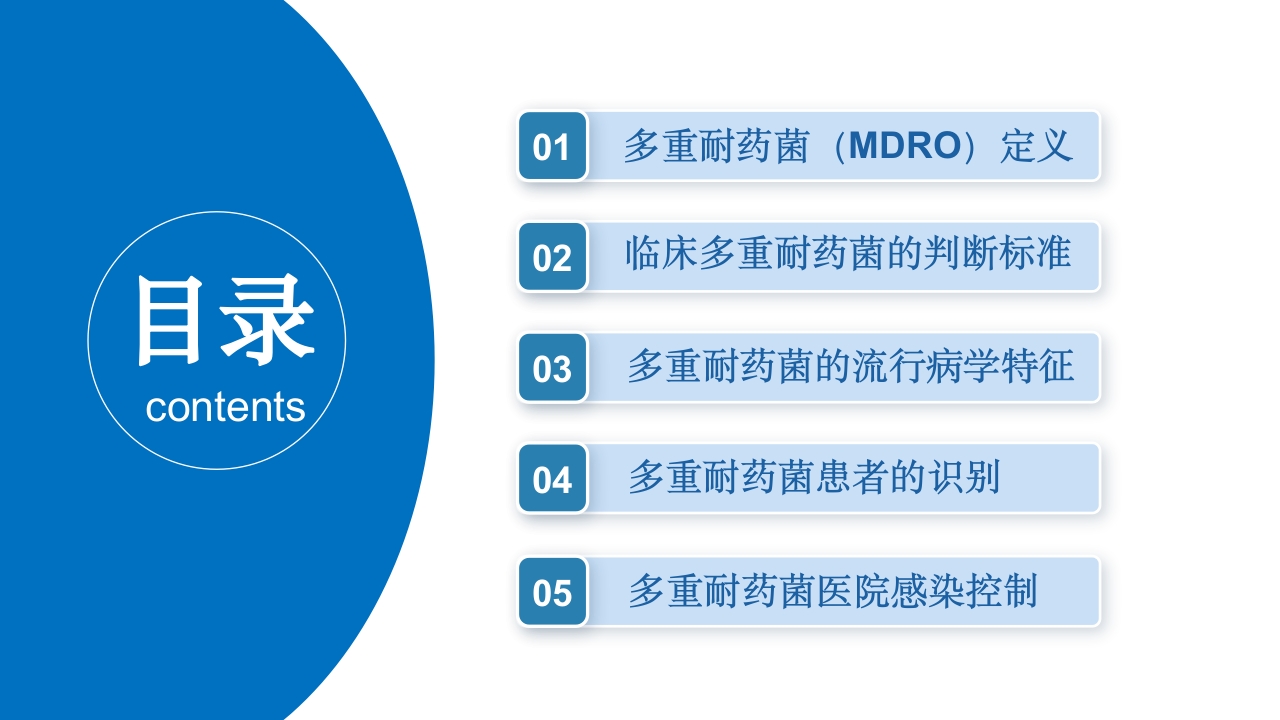 目录
contents

01 多重耐药菌（MDRO）定义

02 临床多重耐药菌的判断标准

03 多重耐药菌的流行病学特征

04 多重耐药菌患者的识别

05 多重耐药菌医院感染控制